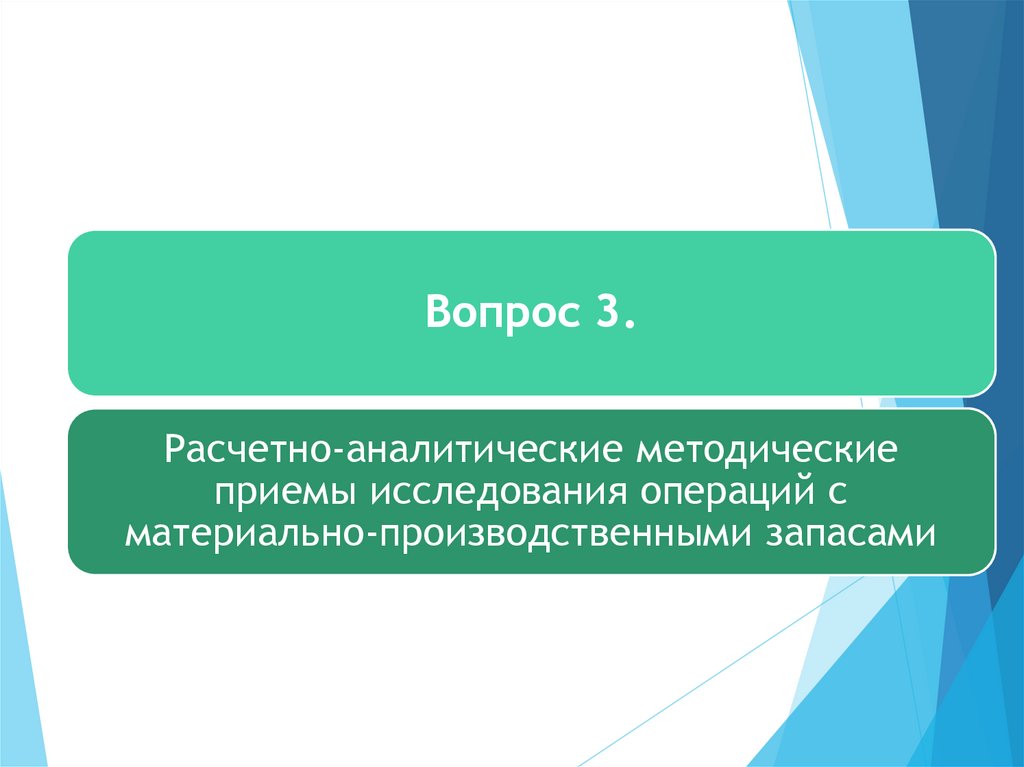 Вопрос 3.

Расчетно-аналитические методические приемы исследования операций с материально-производственными запасами